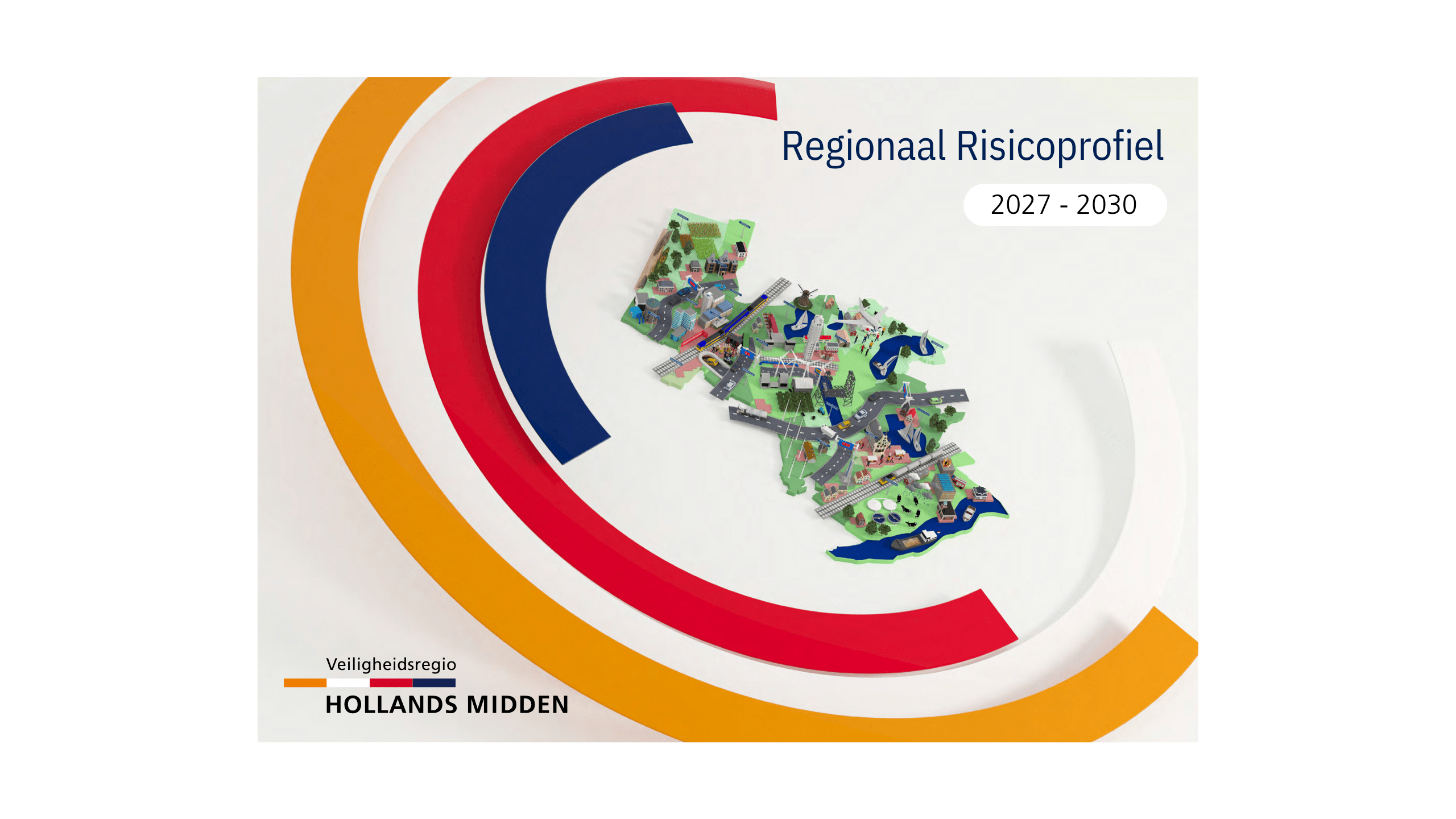 Regionaal Risicoprofiel

2027 - 2030

Veiligheidsregio
HOLLANDS MIDDEN